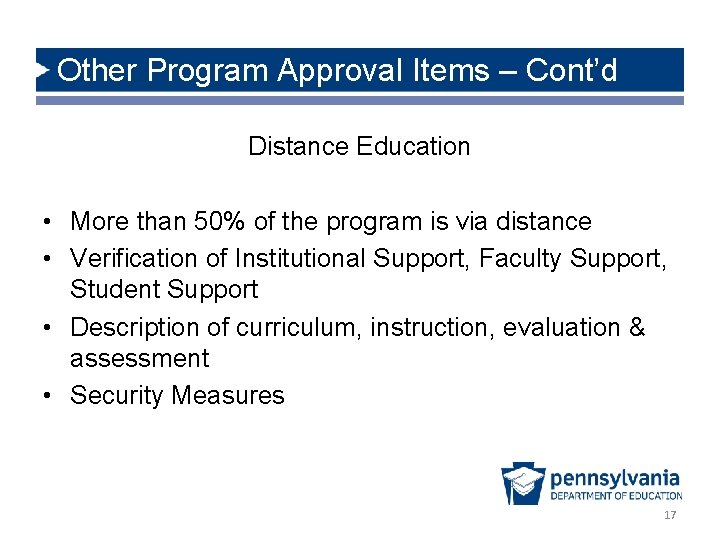 Other Program Approval Items – Cont'd

Distance Education

• More than 50% of the program is via distance
• Verification of Institutional Support, Faculty Support, Student Support
• Description of curriculum, instruction, evaluation & assessment
• Security Measures

pennsylvania
DEPARTMENT OF EDUCATION

17